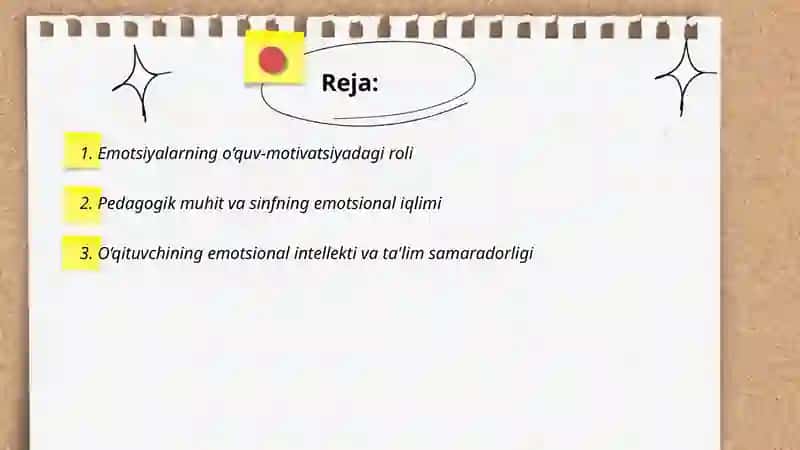 Reja:

1. Emotsiyalarning o‘quv-motivatsiyadagi roli

2. Pedagogik muhit va sinfning emotsional iqlimi

3. O‘qituvchining emotsional intellekti va ta'lim samaradorligi